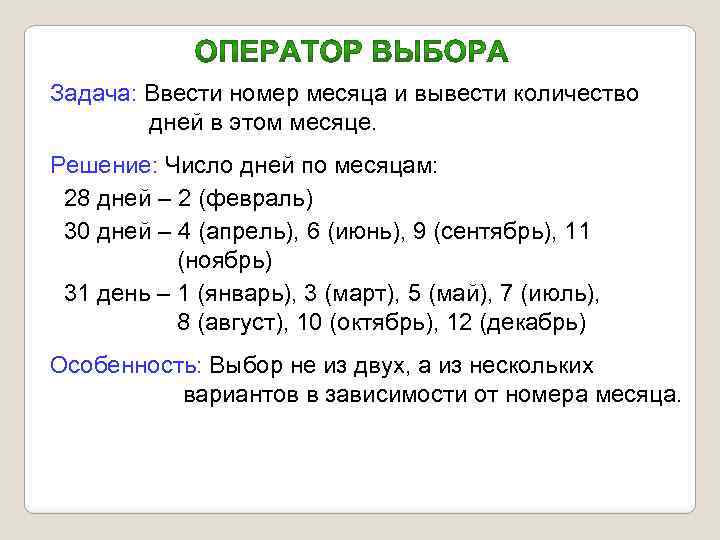 ОПЕРАТОР ВЫБОРА

Задача: Ввести номер месяца и вывести количество дней в этом месяце.

Решение: Число дней по месяцам:

28 дней – 2 (февраль)

30 дней – 4 (апрель), 6 (июнь), 9 (сентябрь), 11 (ноябрь)

31 день – 1 (январь), 3 (март), 5 (май), 7 (июль), 8 (август), 10 (октябрь), 12 (декабрь)

Особенность: Выбор не из двух, а из нескольких вариантов в зависимости от номера месяца.